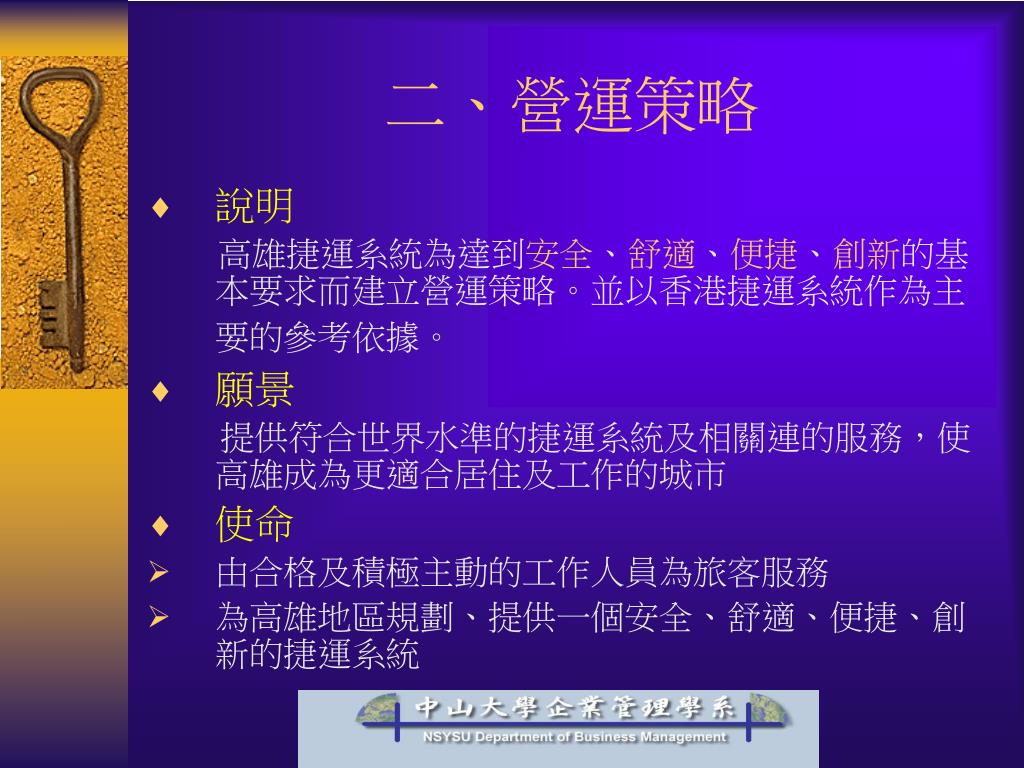 二、營運策略

♦ 說明

高雄捷運系統為達到安全、舒適、便捷、創新的基本要求而建立營運策略。並以香港捷運系統作為主要的參考依據。

♦ 願景

提供符合世界水準的捷運系統及相關連的服務，使高雄成為更適合居住及工作的城市

♦ 使命

➢ 由合格及積極主動的工作人員為旅客服務

➢ 為高雄地區規劃、提供一個安全、舒適、便捷、創新的捷運系統

中山大學企業管理學系
NSYSU Department of Business Management